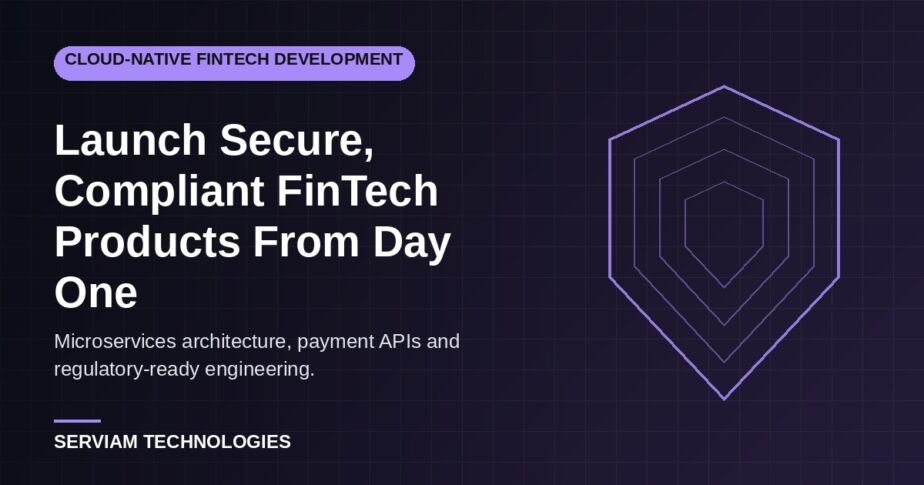 CLOUD-NATIVE FINTECH DEVELOPMENT

Launch Secure, Compliant FinTech Products From Day One

Microservices architecture, payment APIs and regulatory-ready engineering.

SERVIAM TECHNOLOGIES